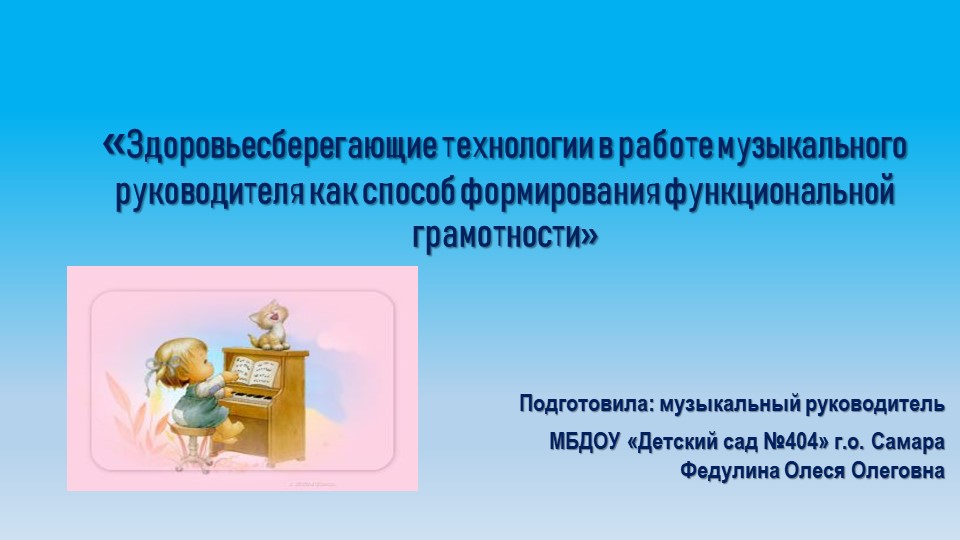 «Здоровьесберегающие технологии в работе музыкального руководителя как способ формирования функциональной грамотности»

Подготовила: музыкальный руководитель
МБДОУ «Детский сад №404» г.о. Самара
Федулина Олеся Олеговна